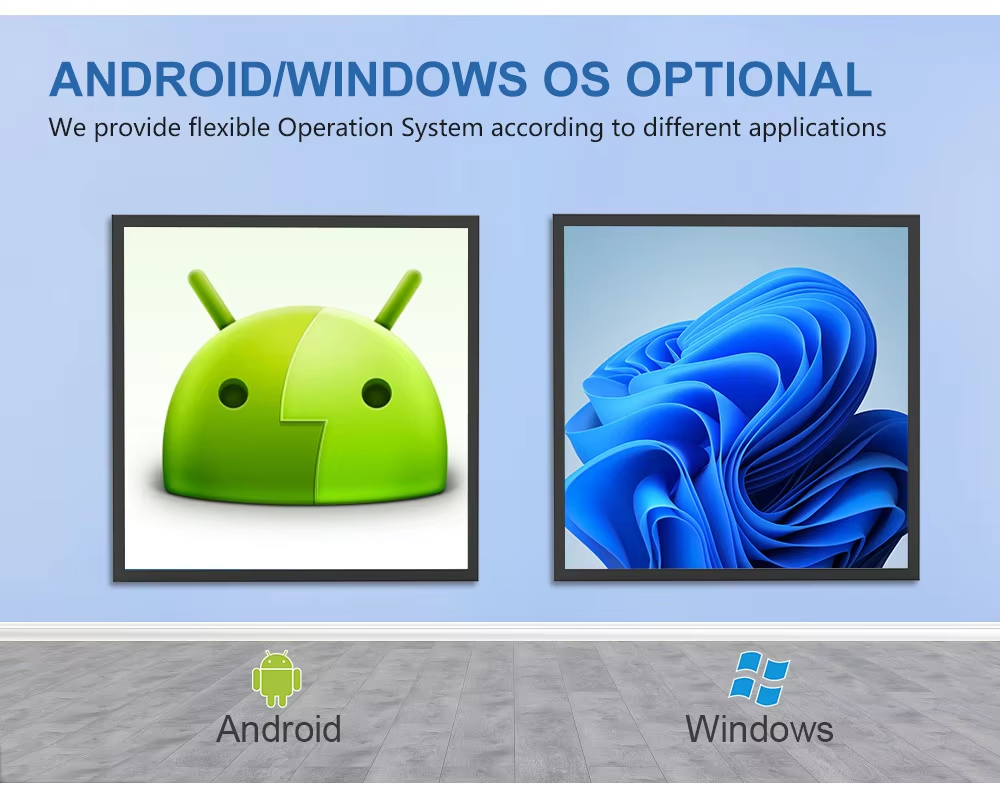 ANDROID/WINDOWS OS OPTIONAL
We provide flexible Operation System according to different applications

Android

Windows